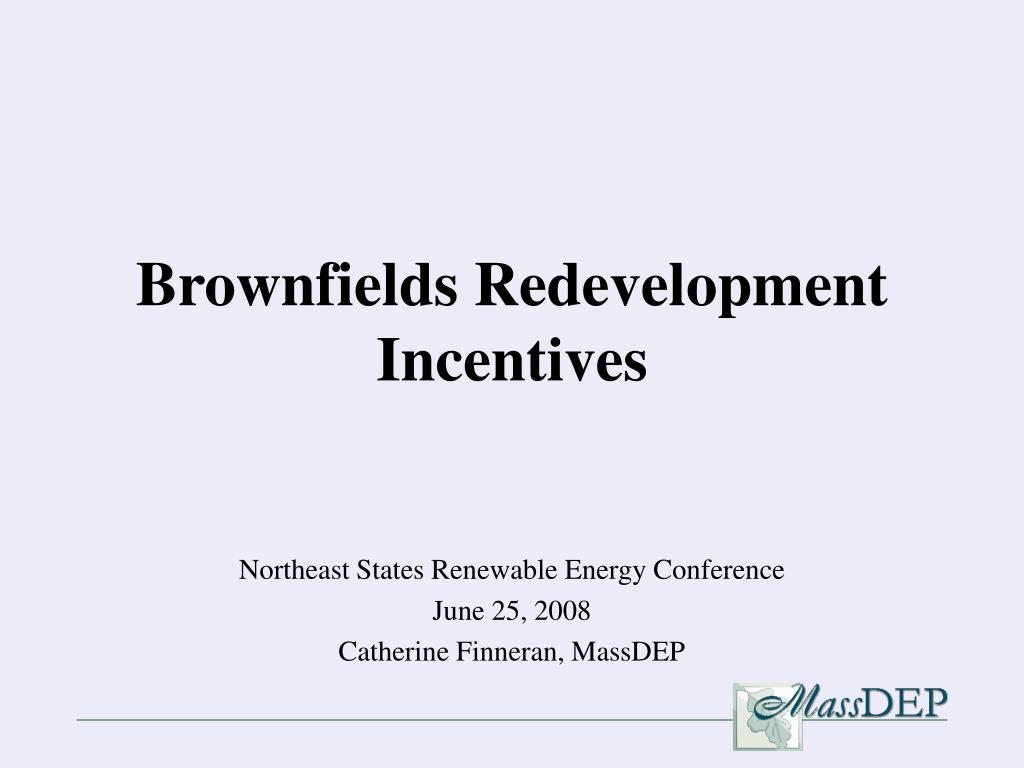 Brownfields Redevelopment Incentives

Northeast States Renewable Energy Conference
June 25, 2008
Catherine Finneran, MassDEP

MassDEP